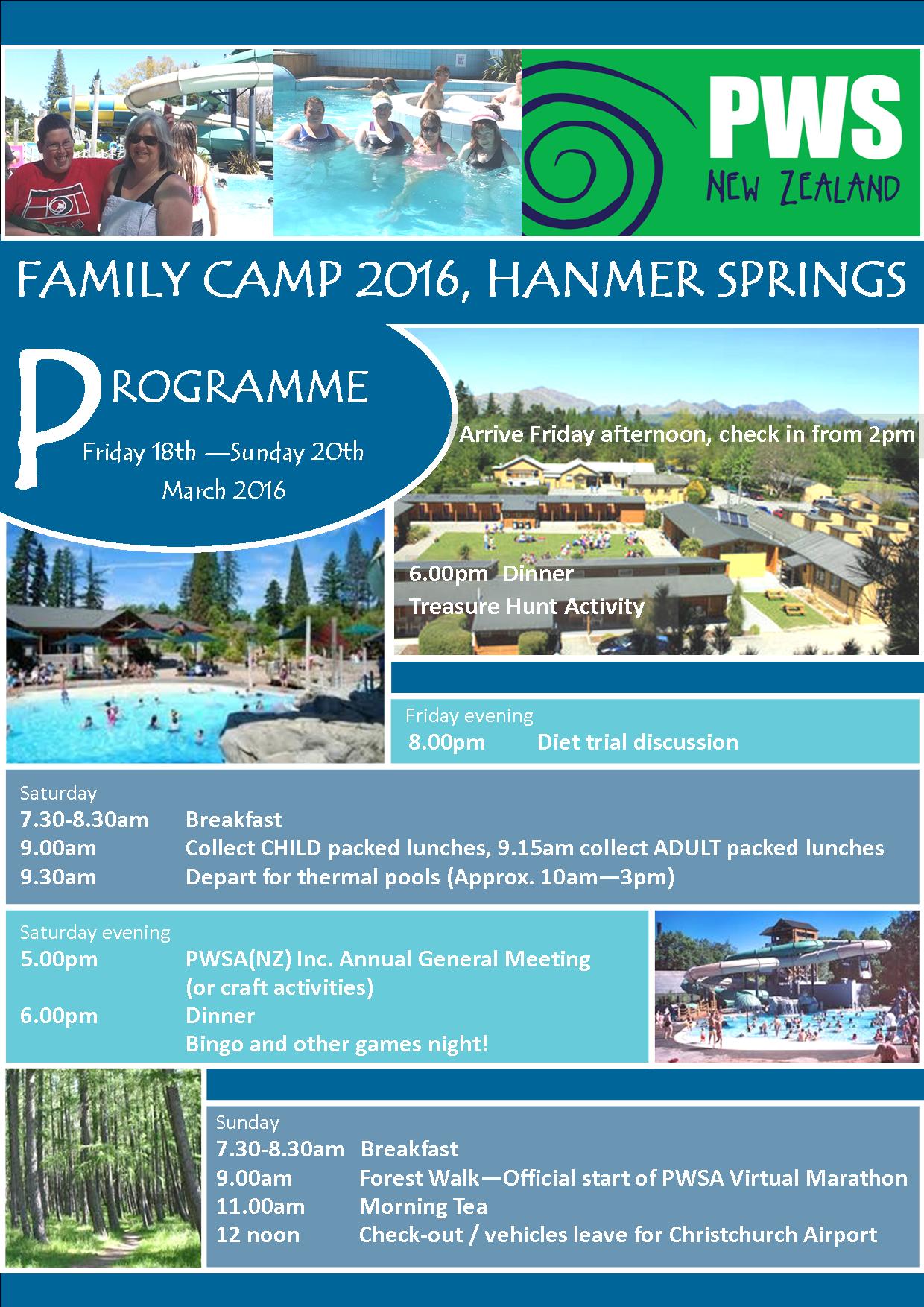 PWS
NEW ZEALAND

FAMILY CAMP 2016, HANMER SPRINGS

PROGRAMME
Friday 18th —Sunday 20th March 2016

Arrive Friday afternoon, check in from 2pm

6.00pm Dinner
Treasure Hunt Activity

Friday evening
8.00pm Diet trial discussion

Saturday
7.30-8.30am Breakfast
9.00am Collect CHILD packed lunches, 9.15am collect ADULT packed lunches
9.30am Depart for thermal pools (Approx. 10am—3pm)

Saturday evening
5.00pm PWSA(NZ) Inc. Annual General Meeting (or craft activities)
6.00pm Dinner
Bingo and other games night!

Sunday
7.30-8.30am Breakfast
9.00am Forest Walk—Official start of PWSA Virtual Marathon
11.00am Morning Tea
12 noon Check-out / vehicles leave for Christchurch Airport